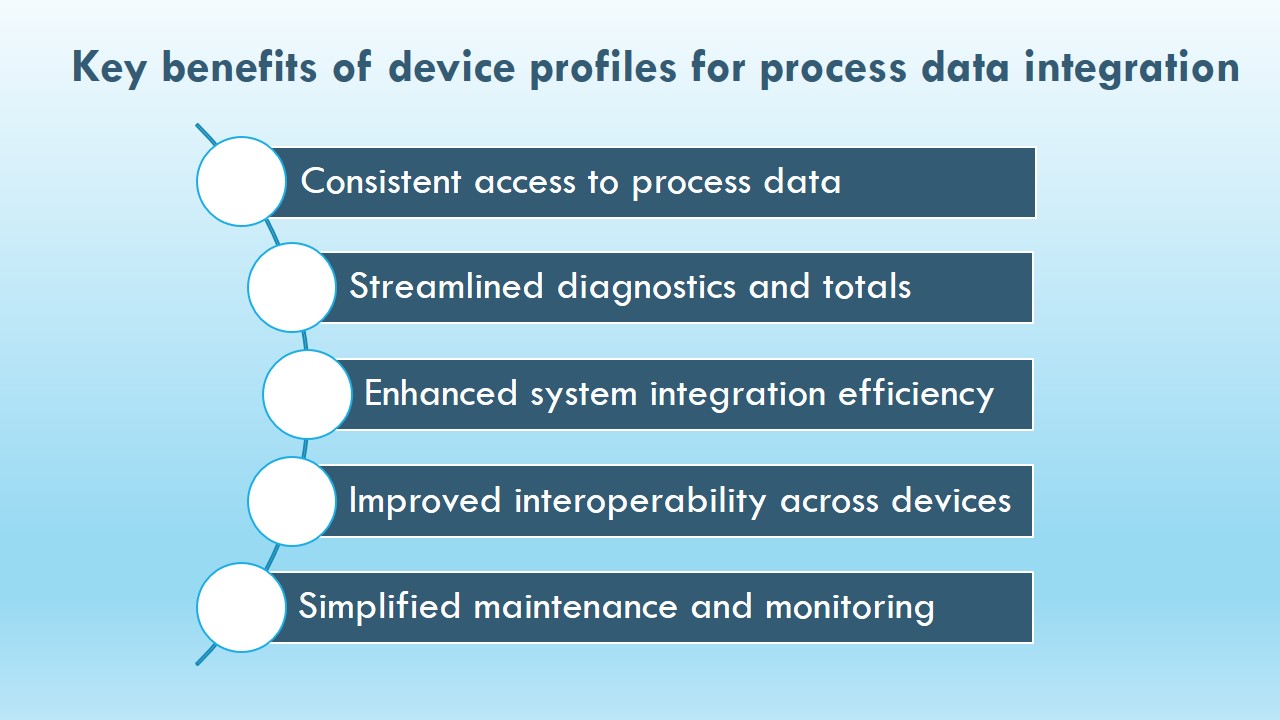 Key benefits of device profiles for process data integration

Consistent access to process data

Streamlined diagnostics and totals

Enhanced system integration efficiency

Improved interoperability across devices

Simplified maintenance and monitoring